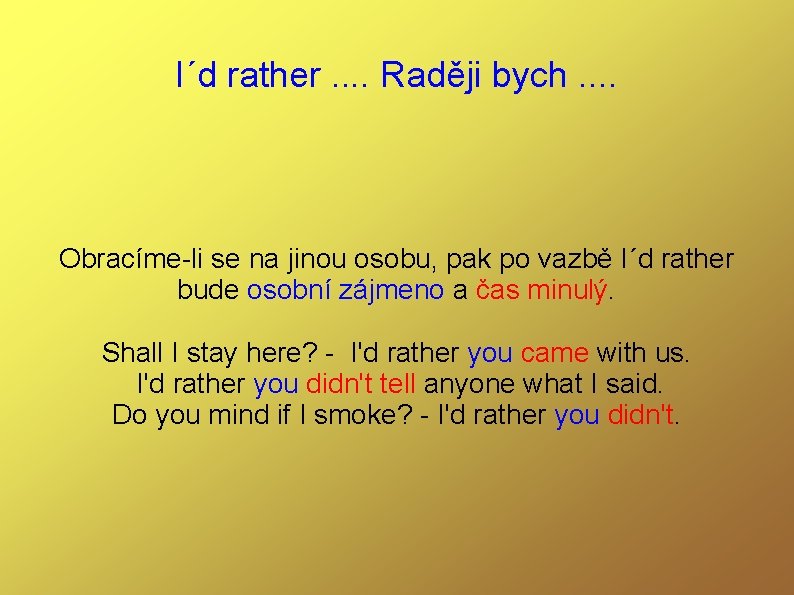 I´d rather .... Raději bych ....

Obracíme-li se na jinou osobu, pak po vazbě I´d rather bude osobní zájmeno a čas minulý.

Shall I stay here? - I'd rather you came with us.
I'd rather you didn't tell anyone what I said.
Do you mind if I smoke? - I'd rather you didn't.